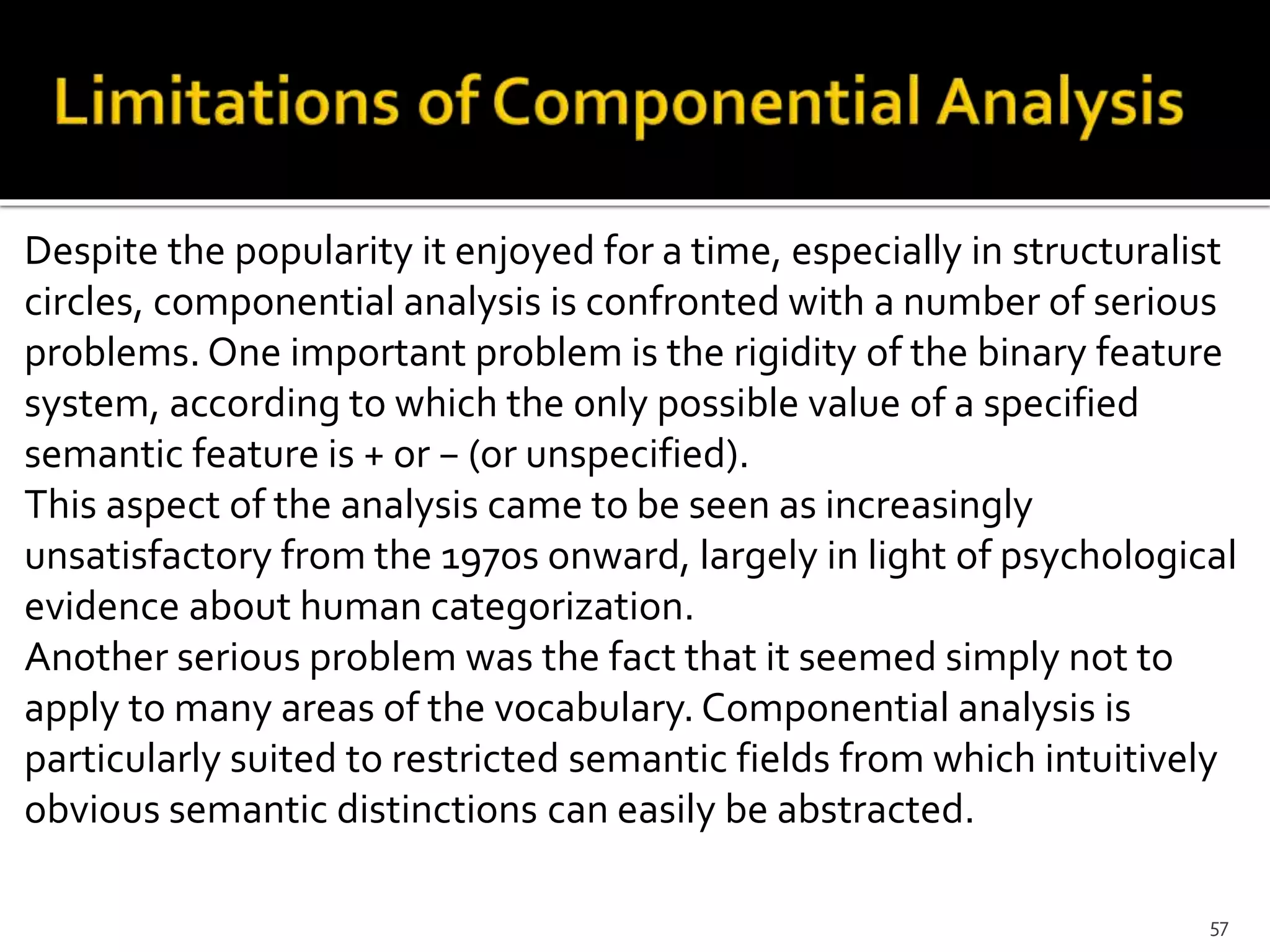 Limitations of Componential Analysis

Despite the popularity it enjoyed for a time, especially in structuralist circles, componential analysis is confronted with a number of serious problems. One important problem is the rigidity of the binary feature system, according to which the only possible value of a specified semantic feature is + or – (or unspecified).
This aspect of the analysis came to be seen as increasingly unsatisfactory from the 1970s onward, largely in light of psychological evidence about human categorization.
Another serious problem was the fact that it seemed simply not to apply to many areas of the vocabulary. Componential analysis is particularly suited to restricted semantic fields from which intuitively obvious semantic distinctions can easily be abstracted.

57